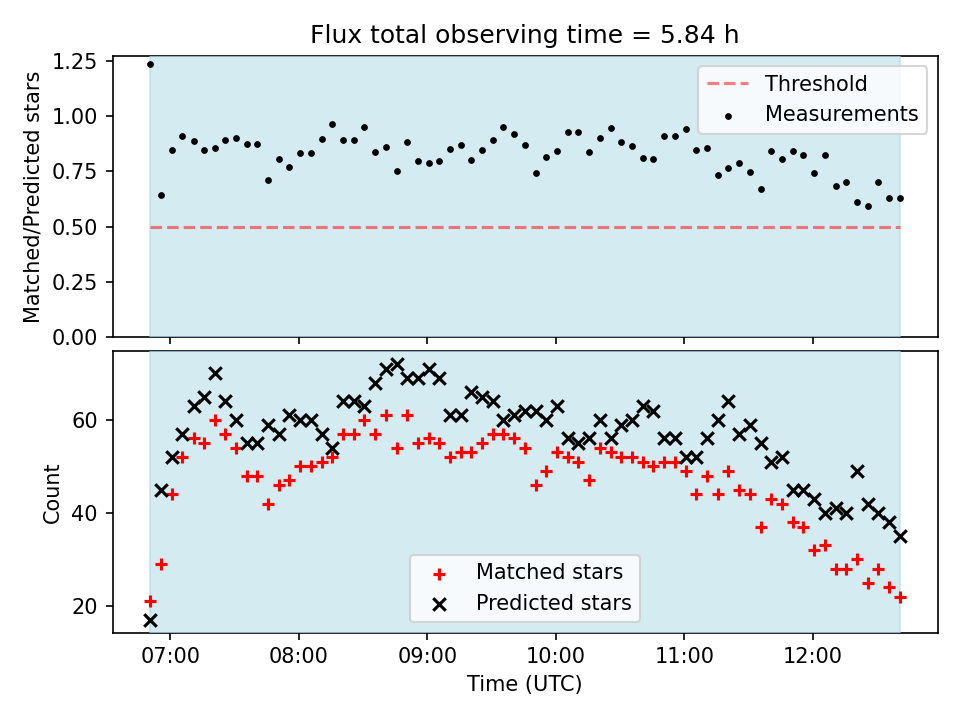 Flux total observing time = 5.84 h

Matched/Predicted stars

1.25
1.00
0.75
0.50
0.25
0.00

Threshold
Measurements

Count

60
40
20

Matched stars
Predicted stars

07:00
08:00
09:00
10:00
11:00
12:00

Time (UTC)